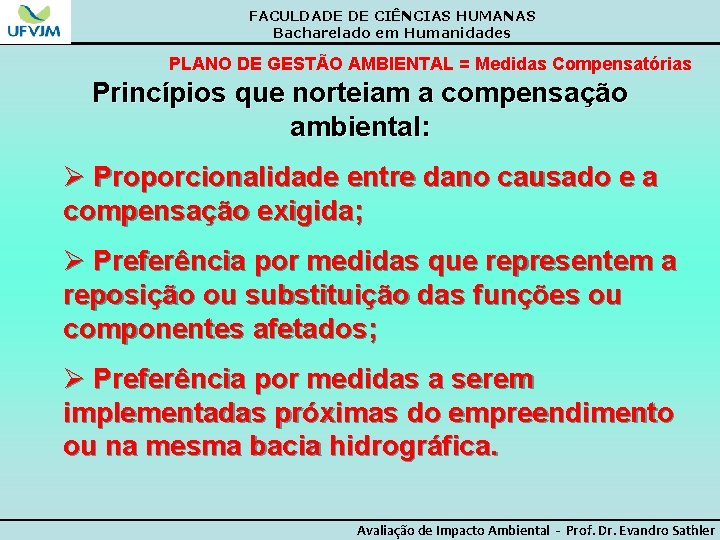 UFVJM

FACULDADE DE CIÊNCIAS HUMANAS
Bacharelado em Humanidades

PLANO DE GESTÃO AMBIENTAL = Medidas Compensatórias

Princípios que norteiam a compensação ambiental:

➢ Proporcionalidade entre dano causado e a compensação exigida;

➢ Preferência por medidas que representem a reposição ou substituição das funções ou componentes afetados;

➢ Preferência por medidas a serem implementadas próximas do empreendimento ou na mesma bacia hidrográfica.

Avaliação de Impacto Ambiental - Prof. Dr. Evandro Sathler